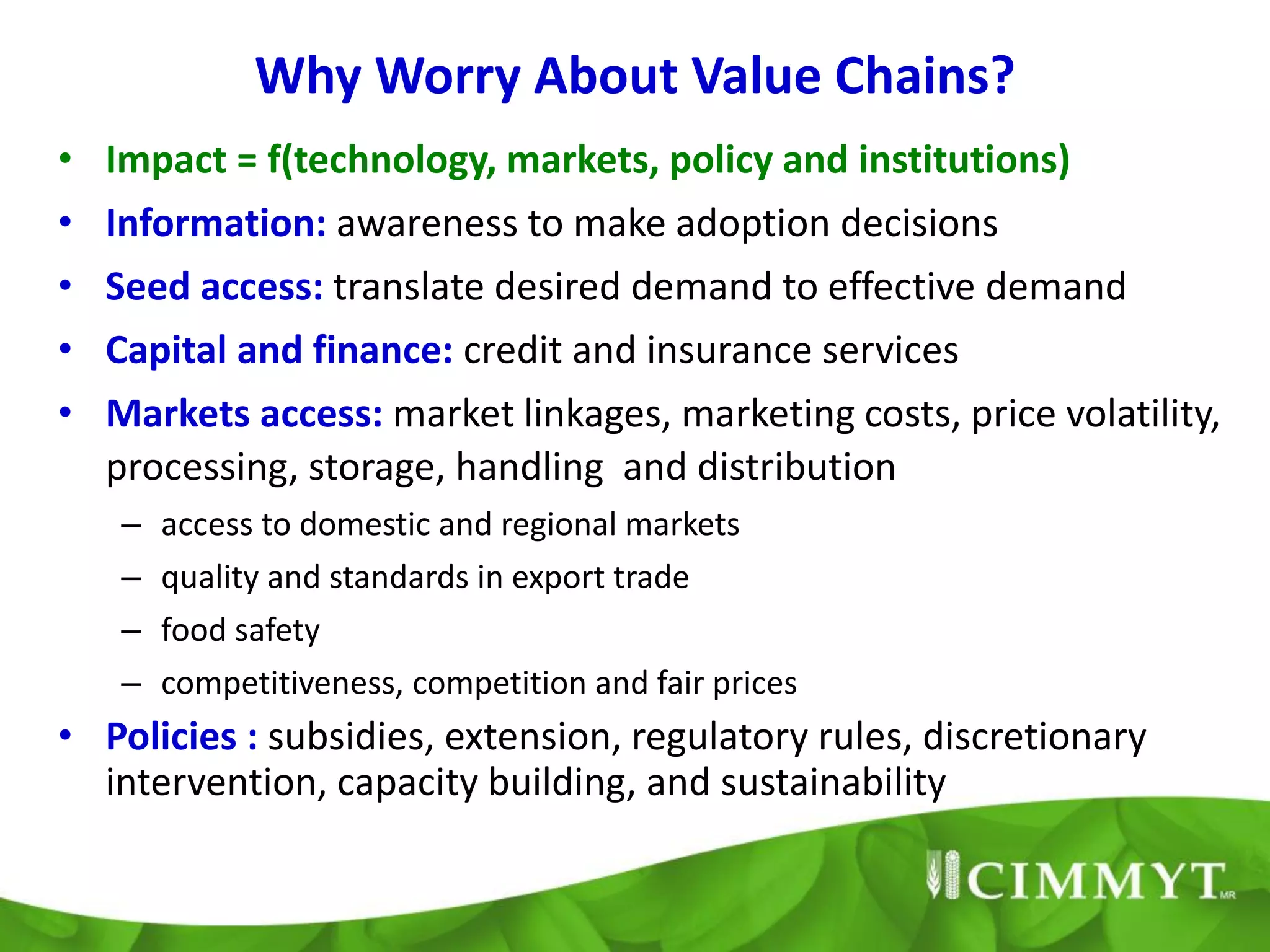 Why Worry About Value Chains?

• Impact = f(technology, markets, policy and institutions)
• Information: awareness to make adoption decisions
• Seed access: translate desired demand to effective demand
• Capital and finance: credit and insurance services
• Markets access: market linkages, marketing costs, price volatility, processing, storage, handling and distribution
– access to domestic and regional markets
– quality and standards in export trade
– food safety
– competitiveness, competition and fair prices
• Policies : subsidies, extension, regulatory rules, discretionary intervention, capacity building, and sustainability

CIMMYT MR